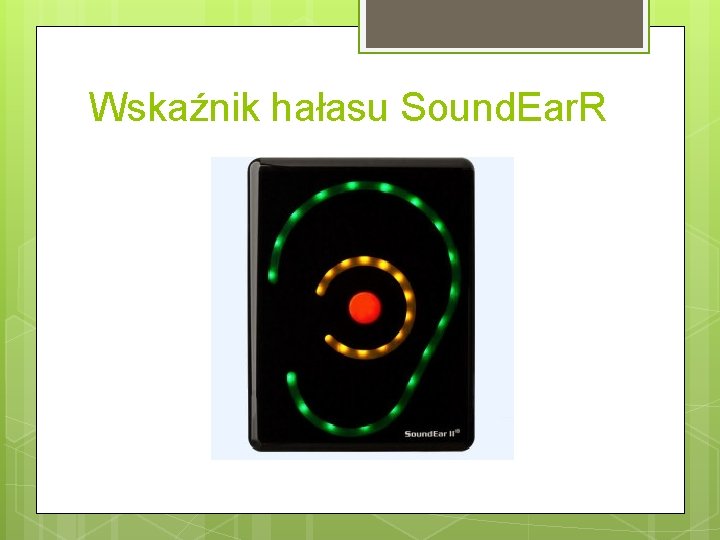 Wskaźnik hałasu SoundEarR

SoundEar II®